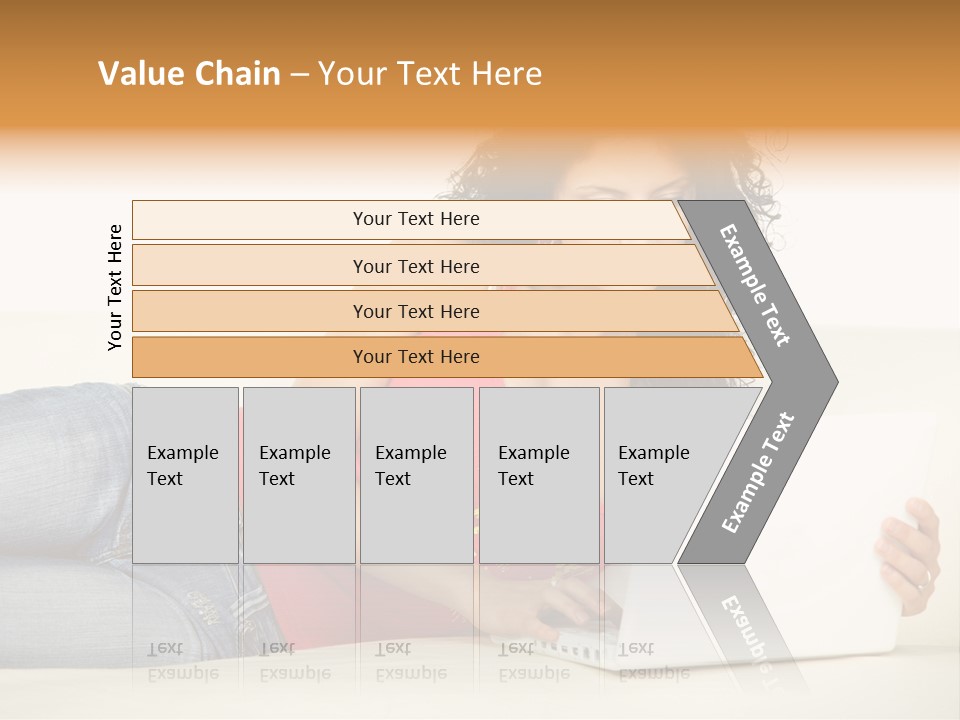 Value Chain – Your Text Here

Your Text Here

Your Text Here

Your Text Here

Your Text Here

Your Text Here

Example Text

Example Text

Example Text

Example Text

Example Text

Example Text

Example Text